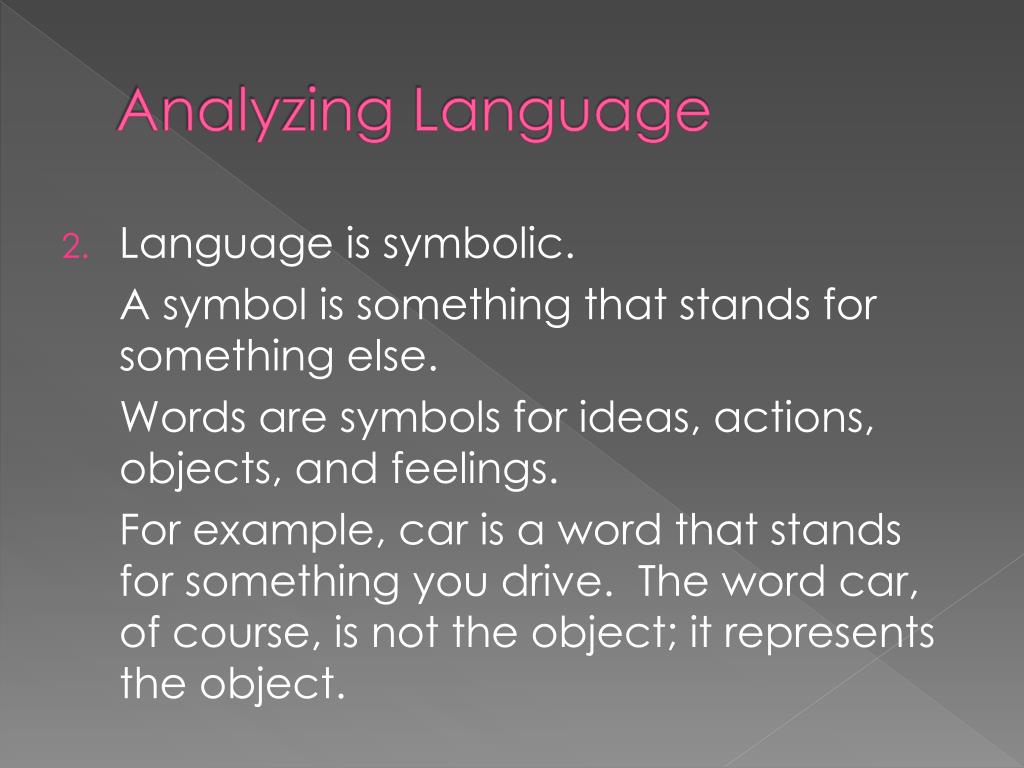 Analyzing Language

2. Language is symbolic.

A symbol is something that stands for something else.

Words are symbols for ideas, actions, objects, and feelings.

For example, car is a word that stands for something you drive. The word car, of course, is not the object; it represents the object.